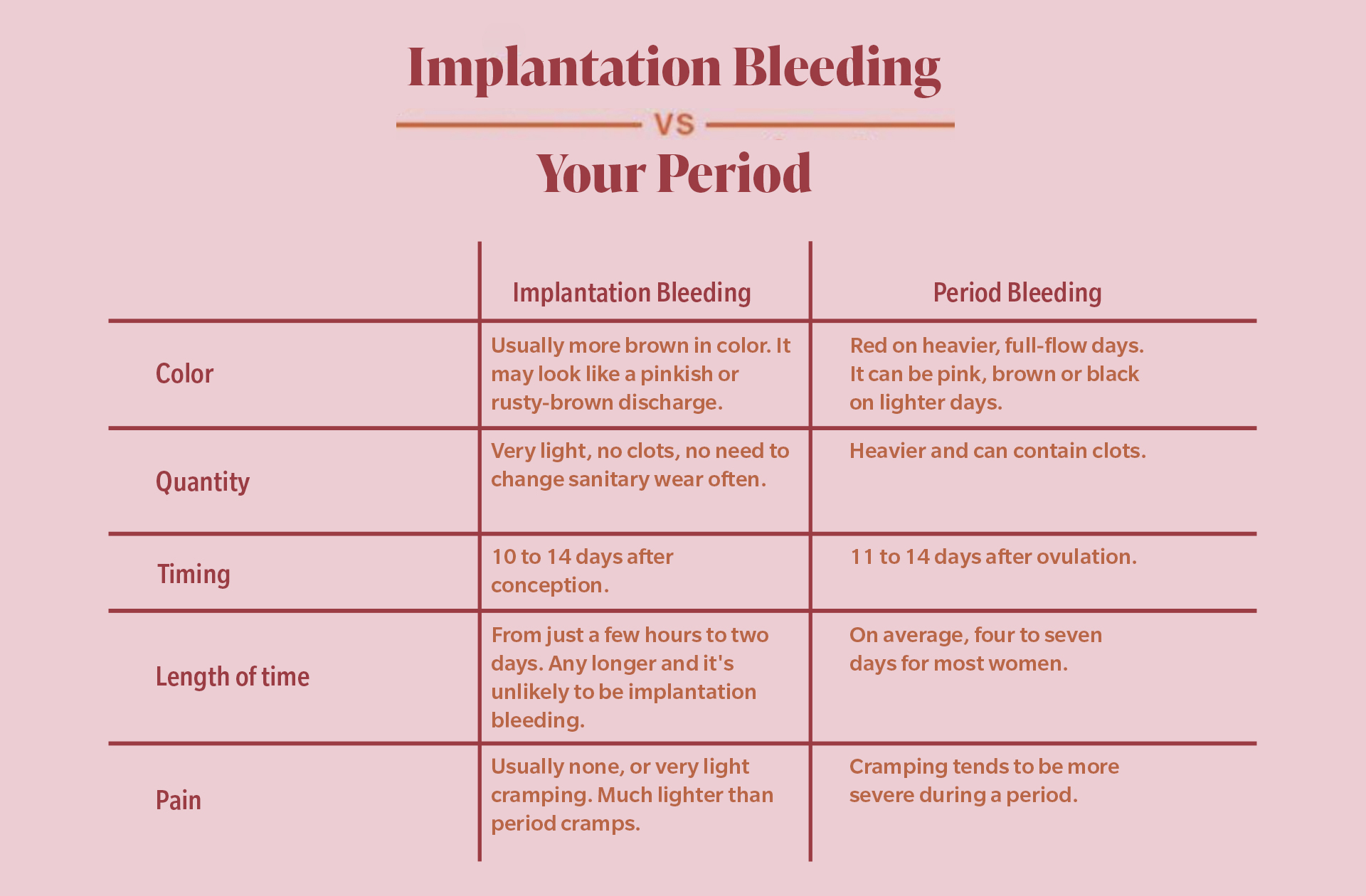 Implantation Bleeding

VS

Your Period

| | Implantation Bleeding | Period Bleeding |
|---|---|---|
| Color | Usually more brown in color. It may look like a pinkish or rusty-brown discharge. | Red on heavier, full-flow days. It can be pink, brown or black on lighter days. |
| Quantity | Very light, no clots, no need to change sanitary wear often. | Heavier and can contain clots. |
| Timing | 10 to 14 days after conception. | 11 to 14 days after ovulation. |
| Length of time | From just a few hours to two days. Any longer and it's unlikely to be implantation bleeding. | On average, four to seven days for most women. |
| Pain | Usually none, or very light cramping. Much lighter than period cramps. | Cramping tends to be more severe during a period. |